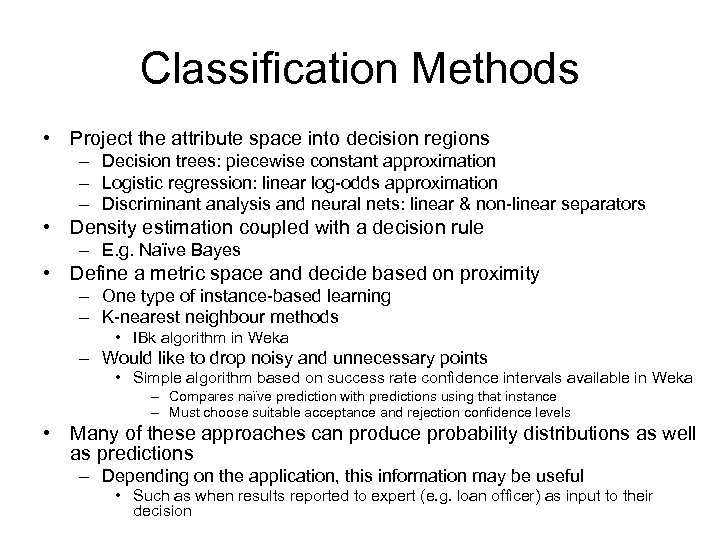 Classification Methods

• Project the attribute space into decision regions
– Decision trees: piecewise constant approximation
– Logistic regression: linear log-odds approximation
– Discriminant analysis and neural nets: linear & non-linear separators
• Density estimation coupled with a decision rule
– E.g. Naïve Bayes
• Define a metric space and decide based on proximity
– One type of instance-based learning
– K-nearest neighbour methods
• IBk algorithm in Weka
– Would like to drop noisy and unnecessary points
• Simple algorithm based on success rate confidence intervals available in Weka
– Compares naïve prediction with predictions using that instance
– Must choose suitable acceptance and rejection confidence levels
• Many of these approaches can produce probability distributions as well as predictions
– Depending on the application, this information may be useful
• Such as when results reported to expert (e.g. loan officer) as input to their decision